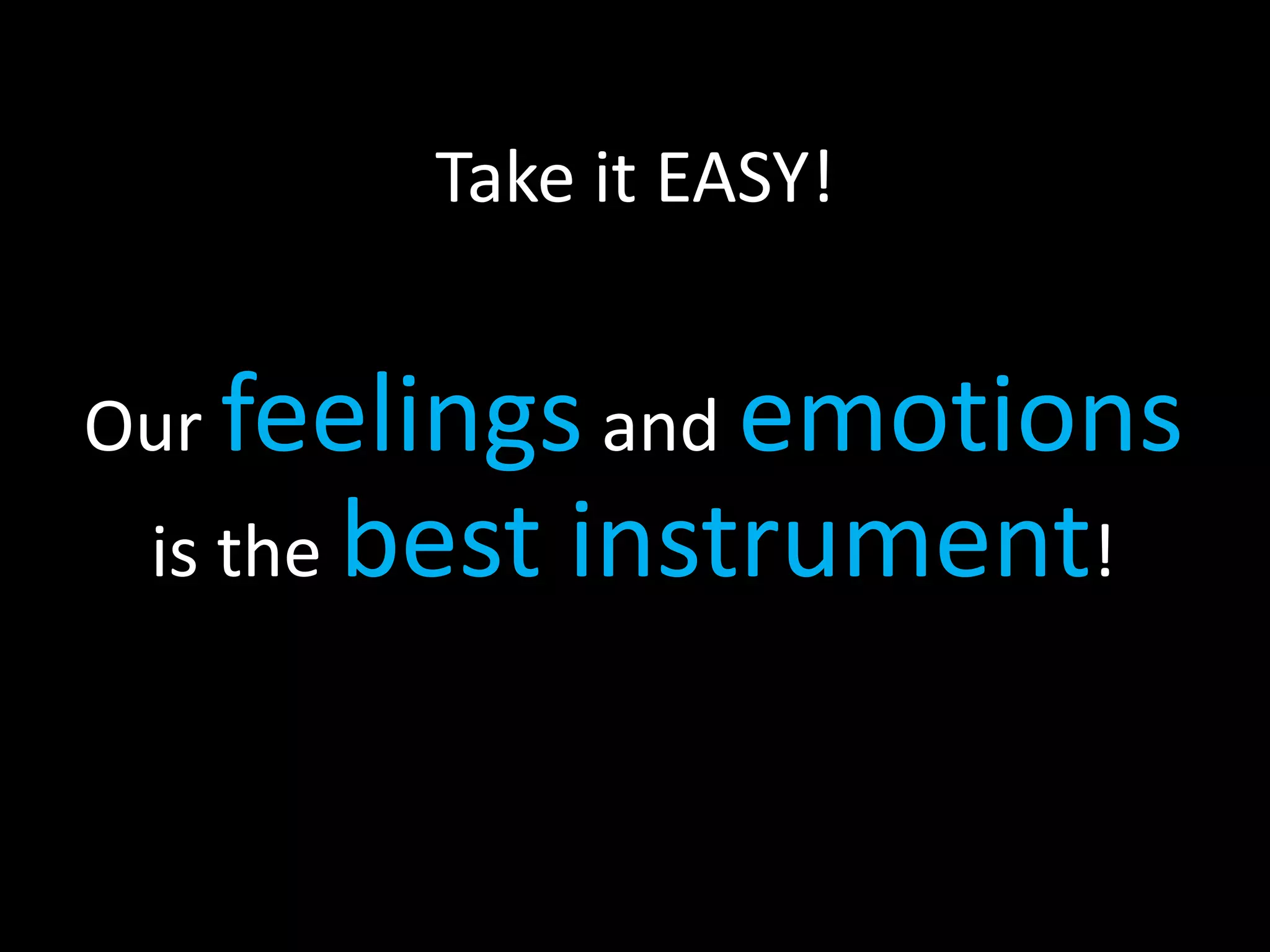 Take it EASY!

Our feelings and emotions is the best instrument!